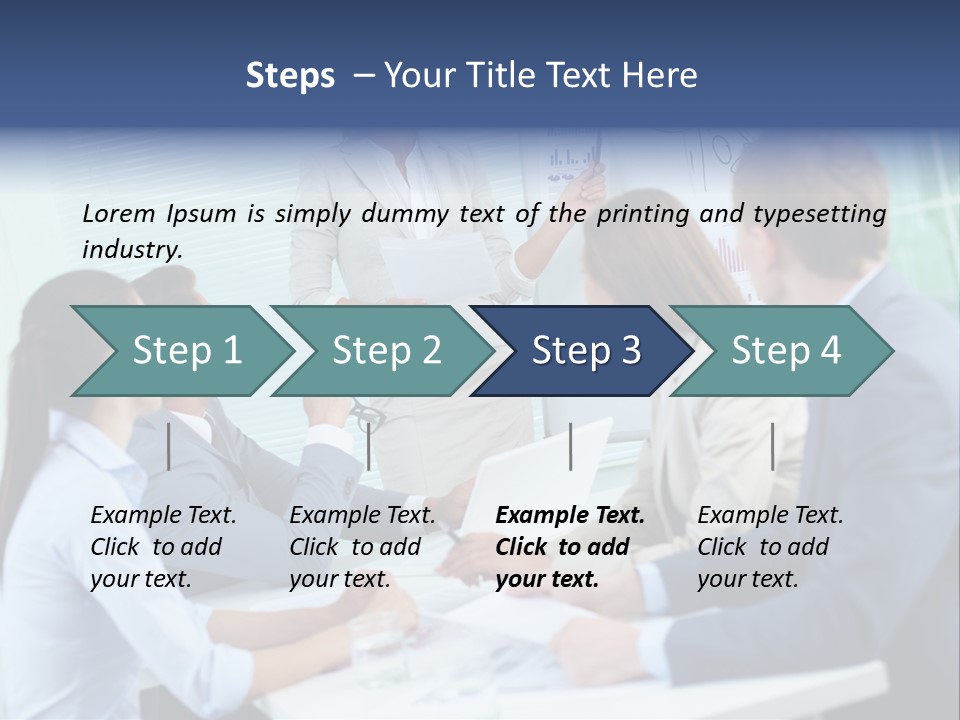 Steps – Your Title Text Here

Lorem Ipsum is simply dummy text of the printing and typesetting industry.

Step 1

Step 2

Step 3

Step 4

Example Text. Click to add your text.

Example Text. Click to add your text.

Example Text. Click to add your text.

Example Text. Click to add your text.